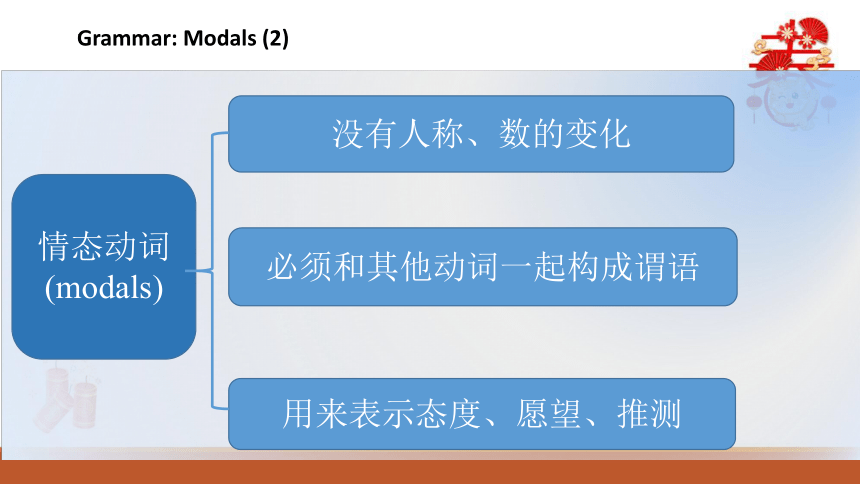 Grammar: Modals (2)

情态动词 (modals)

没有人称、数的变化

必须和其他动词一起构成谓语

用来表示态度、愿望、推测